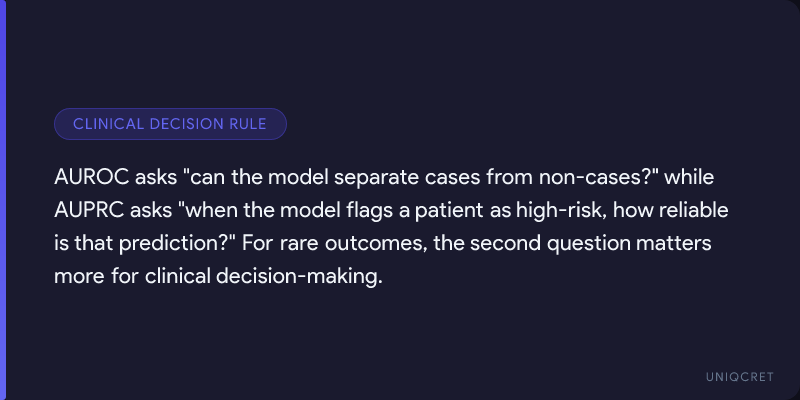 CLINICAL DECISION RULE

AUROC asks "can the model separate cases from non-cases?" while AUPRC asks "when the model flags a patient as high-risk, how reliable is that prediction?" For rare outcomes, the second question matters more for clinical decision-making.

UNIQCRET